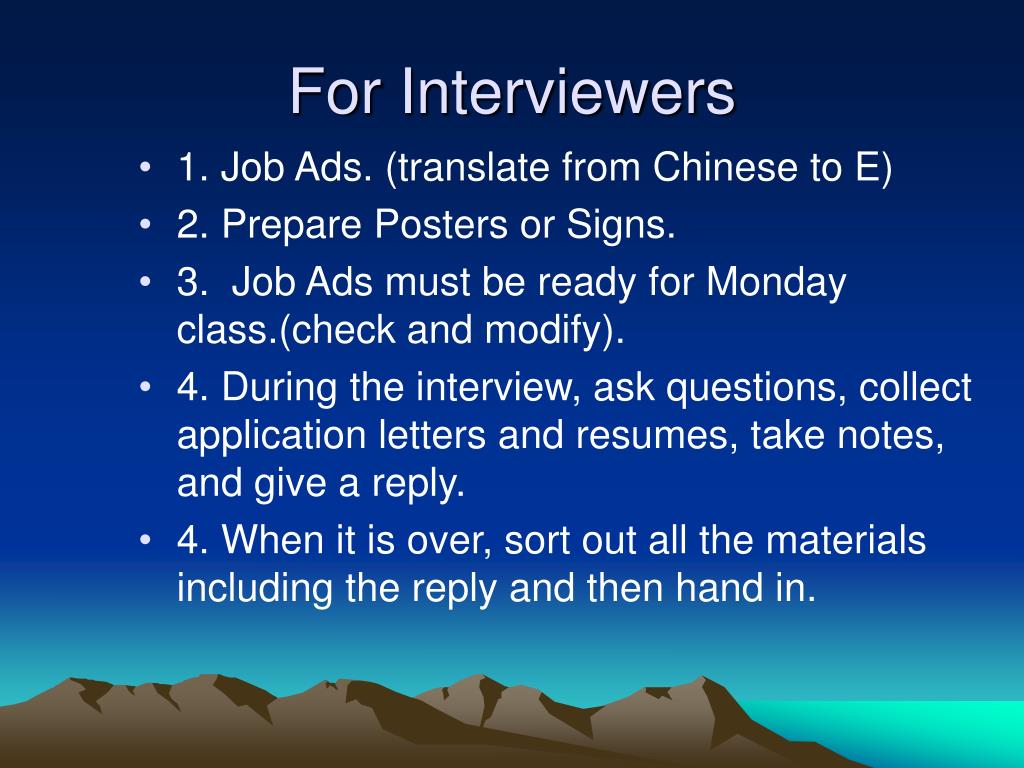 For Interviewers

• 1. Job Ads. (translate from Chinese to E)
• 2. Prepare Posters or Signs.
• 3. Job Ads must be ready for Monday class.(check and modify).
• 4. During the interview, ask questions, collect application letters and resumes, take notes, and give a reply.
• 4. When it is over, sort out all the materials including the reply and then hand in.